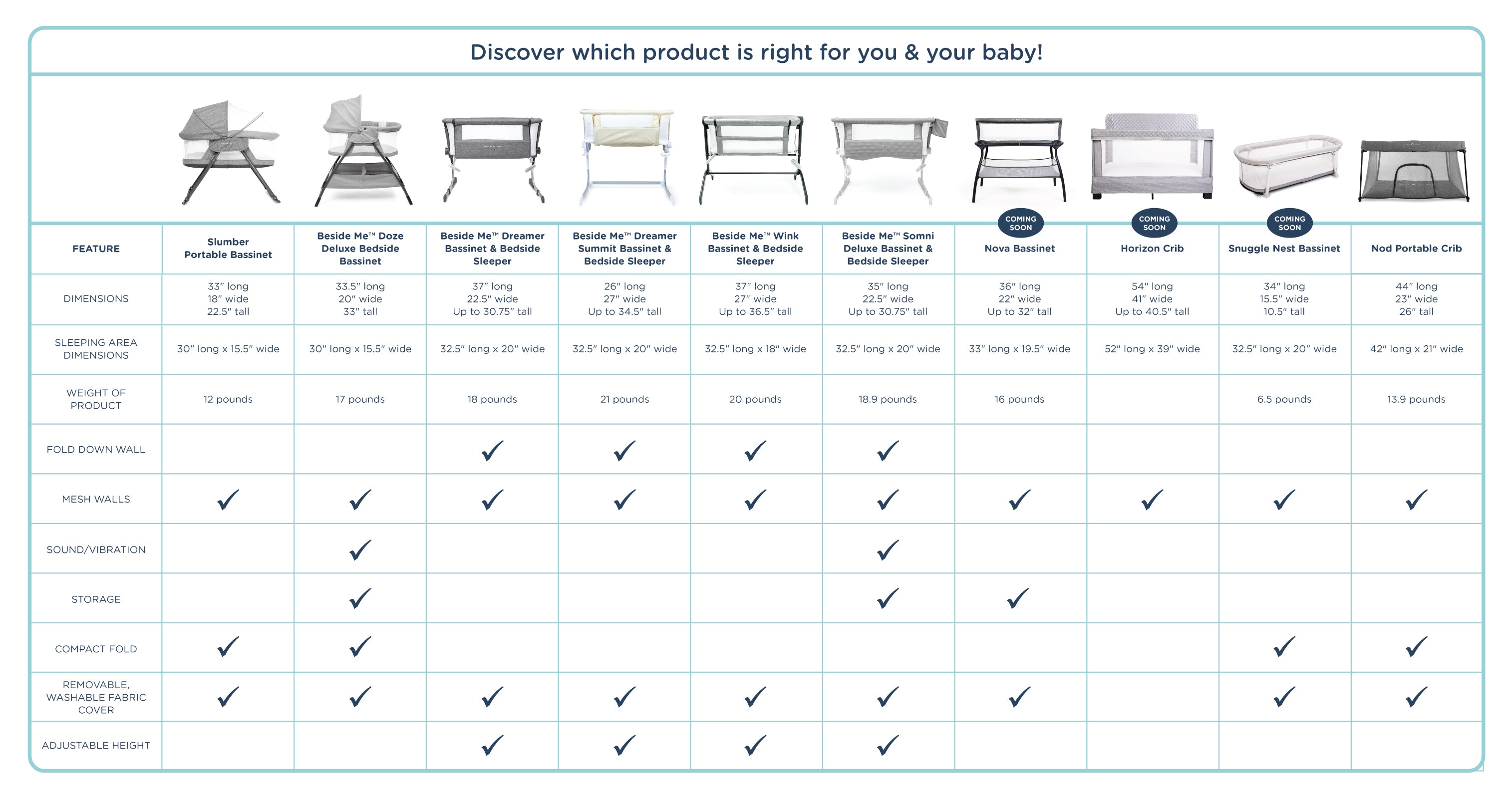 Discover which product is right for you & your baby!

| FEATURE | Slumber Portable Bassinet | Beside Me™ Doze Deluxe Bedside Bassinet | Beside Me™ Dreamer Bassinet & Bedside Sleeper | Beside Me™ Dreamer Summit Bassinet & Bedside Sleeper | Beside Me™ Wink Bassinet & Bedside Sleeper | Beside Me™ Somni Deluxe Bassinet & Bedside Sleeper | COMING SOON Nova Bassinet | COMING SOON Horizon Crib | COMING SOON Snuggle Nest Bassinet | Nod Portable Crib |
|---|---|---|---|---|---|---|---|---|---|---|
| DIMENSIONS | 33" long 18" wide 22.5" tall | 33.5" long 20" wide 33" tall | 37" long 22.5" wide Up to 30.75" tall | 26" long 27" wide Up to 34.5" tall | 37" long 27" wide Up to 36.5" tall | 35" long 22.5" wide Up to 30.75" tall | 36" long 22" wide Up to 32" tall | 54" long 41" wide Up to 40.5" tall | 34" long 15.5" wide 10.5" tall | 44" long 23" wide 26" tall |
| SLEEPING AREA DIMENSIONS | 30" long x 15.5" wide | 30" long x 15.5" wide | 32.5" long x 20" wide | 32.5" long x 20" wide | 32.5" long x 18" wide | 32.5" long x 20" wide | 33" long x 19.5" wide | 52" long x 39" wide | 32.5" long x 20" wide | 42" long x 21" wide |
| WEIGHT OF PRODUCT | 12 pounds | 17 pounds | 18 pounds | 21 pounds | 20 pounds | 18.9 pounds | 16 pounds | | 6.5 pounds | 13.9 pounds |
| FOLD DOWN WALL | | | ✓ | ✓ | ✓ | ✓ | | | | |
| MESH WALLS | ✓ | ✓ | ✓ | ✓ | ✓ | ✓ | ✓ | ✓ | ✓ | ✓ |
| SOUND/VIBRATION | | ✓ | | | | ✓ | | | | |
| STORAGE | | ✓ | | | | ✓ | ✓ | | | |
| COMPACT FOLD | ✓ | ✓ | | | | | | | ✓ | ✓ |
| REMOVABLE, WASHABLE FABRIC COVER | ✓ | ✓ | ✓ | ✓ | ✓ | ✓ | ✓ | | ✓ | ✓ |
| ADJUSTABLE HEIGHT | | | ✓ | ✓ | ✓ | ✓ | | | | |